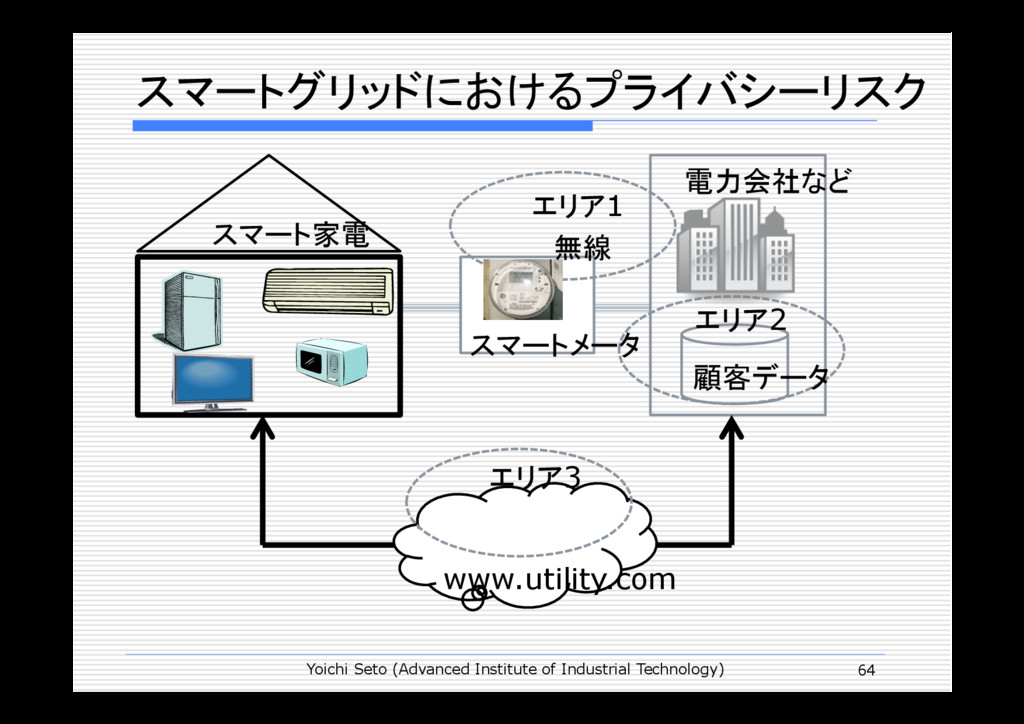 スマートグリッドにおけるプライバシーリスク

スマート家電

エリア1
無線

スマートメータ

電力会社など

エリア2
顧客データ

エリア3

www.utility.com

Yoichi Seto (Advanced Institute of Industrial Technology)

64